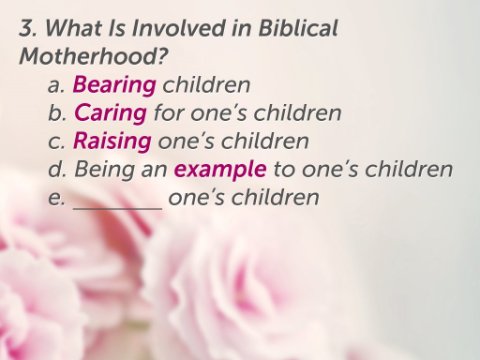 3. What Is Involved in Biblical Motherhood?

a. Bearing children
b. Caring for one's children
c. Raising one's children
d. Being an example to one's children
e. ________ one's children